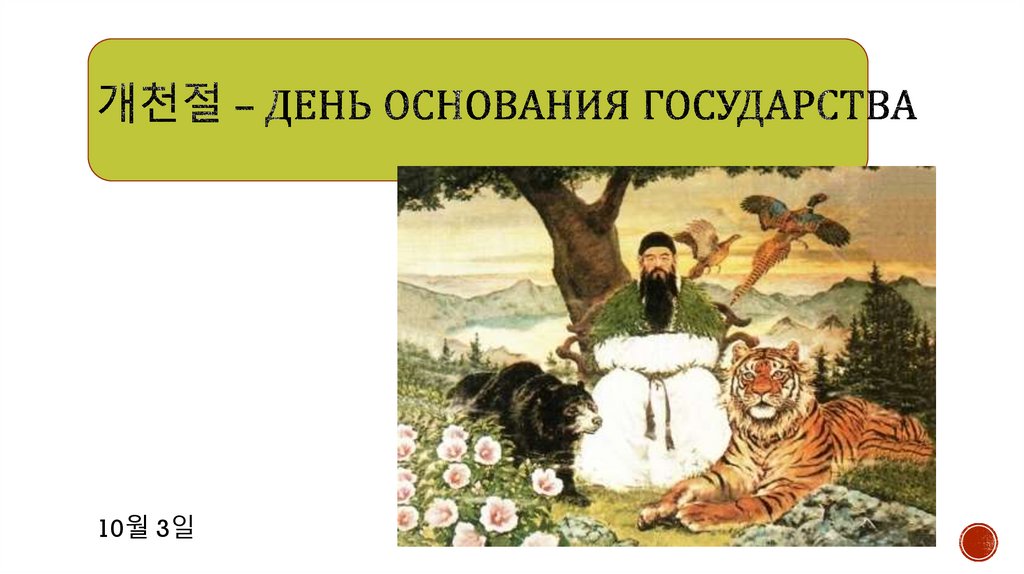 개천절 – ДЕНЬ ОСНОВАНИЯ ГОСУДАРСТВА

10월 3일